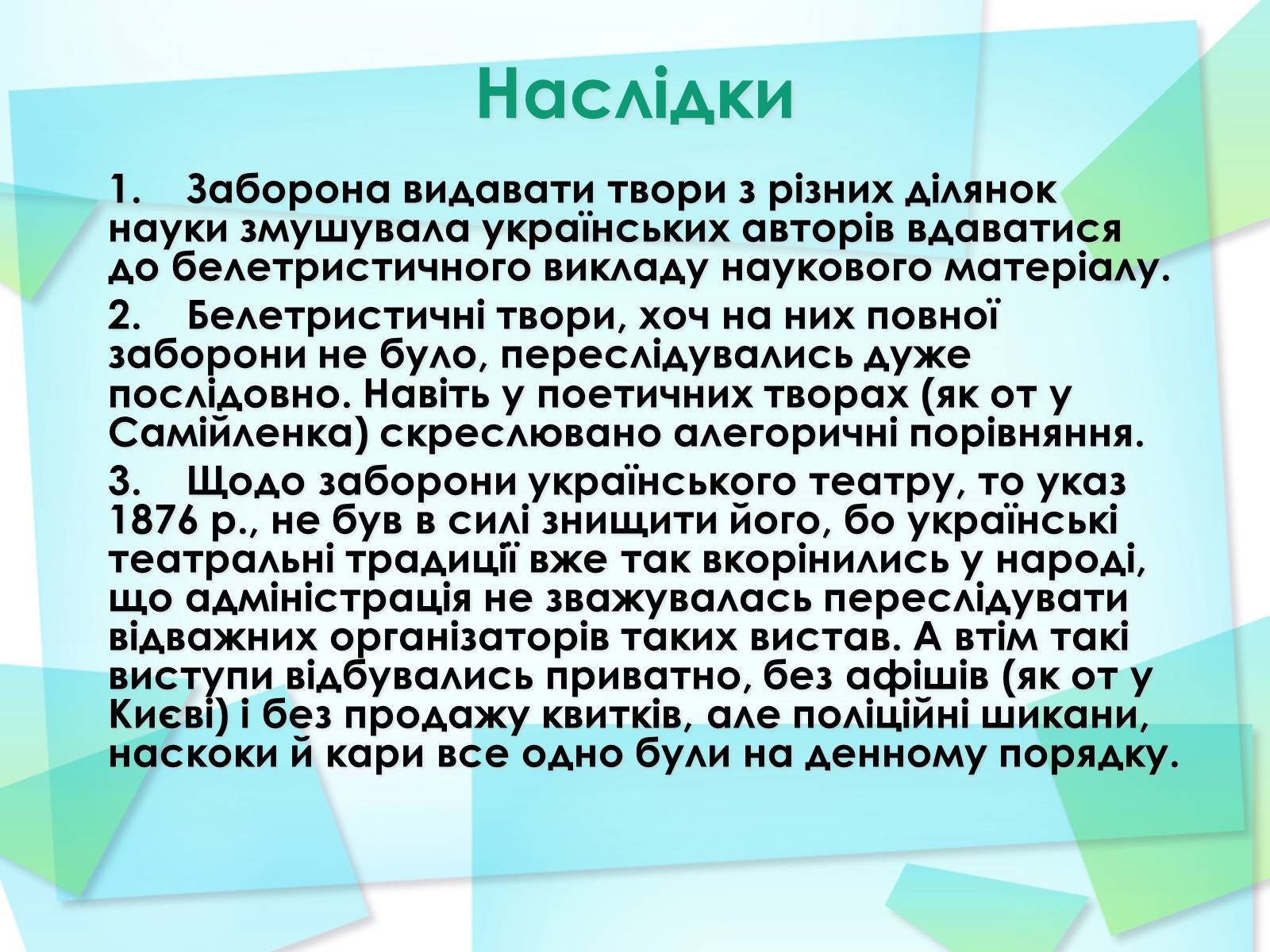 Наслідки

1. Заборона видавати твори з різних ділянок науки змушувала українських авторів вдаватися до белетристичного викладу наукового матеріалу.

2. Белетристичні твори, хоч на них повної заборони не було, переслідувались дуже послідовно. Навіть у поетичних творах (як от у Самійленка) скреслювано алегоричні порівняння.

3. Щодо заборони українського театру, то указ 1876 р., не був в силі знищити його, бо українські театральні традиції вже так вкорінились у народі, що адміністрація не зважувалась переслідувати відважних організаторів таких вистав. А втім такі виступи відбувались приватно, без афішів (як от у Києві) і без продажу квитків, але поліційні шикани, наскоки й кари все одно були на денному порядку.